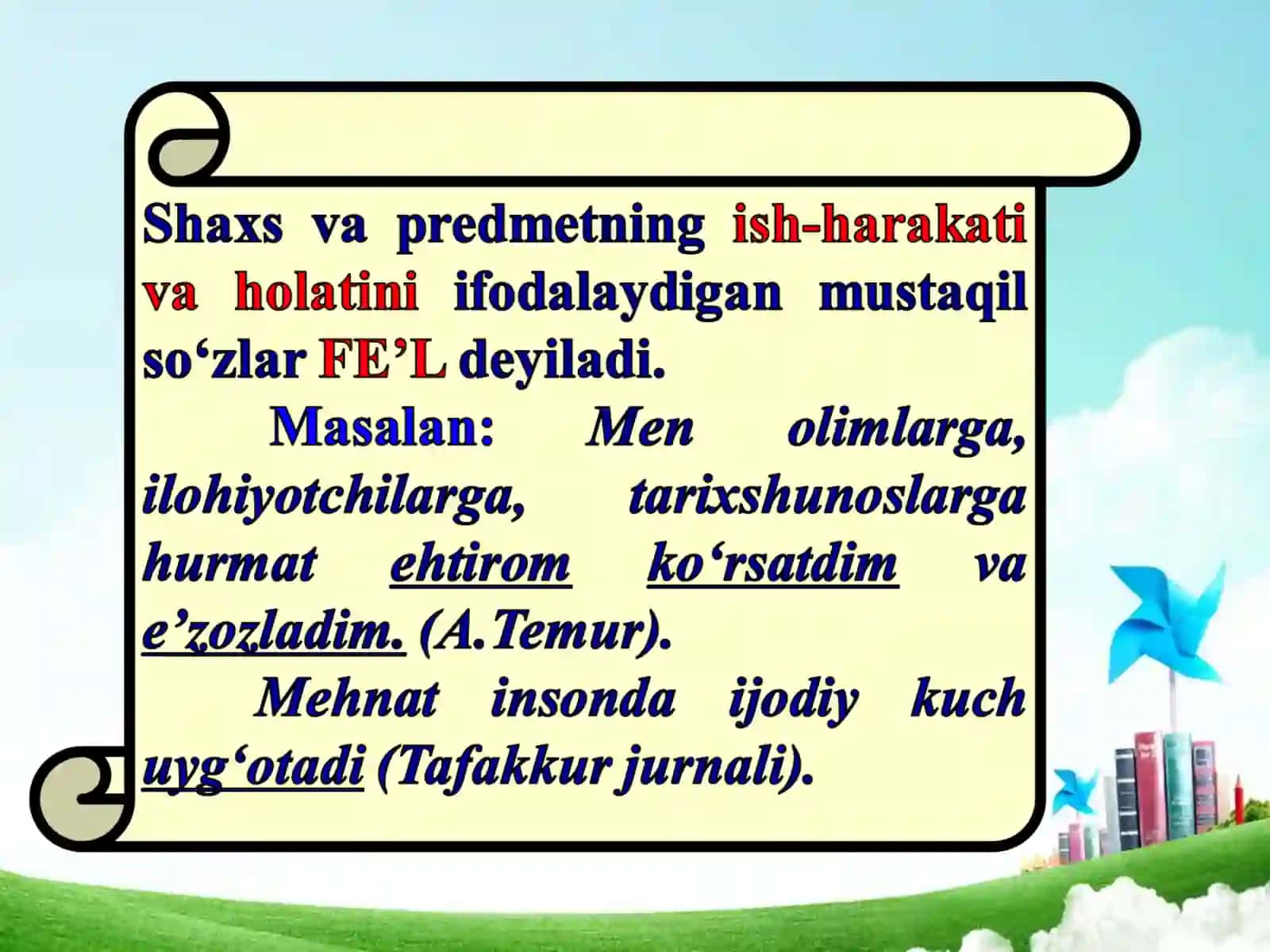 Shaxs va predmetning ish-harakati va holatini ifodalaydigan mustaqil so‘zlar FE’L deyiladi.

Masalan: Men olimlarga, ilohiyotchilarga, tarixshunoslarga hurmat ehtirom ko‘rsatdim va e’zozladim. (A.Temur).

Mehnat insonda ijodiy kuch uyg‘otadi (Tafakkur jurnali).